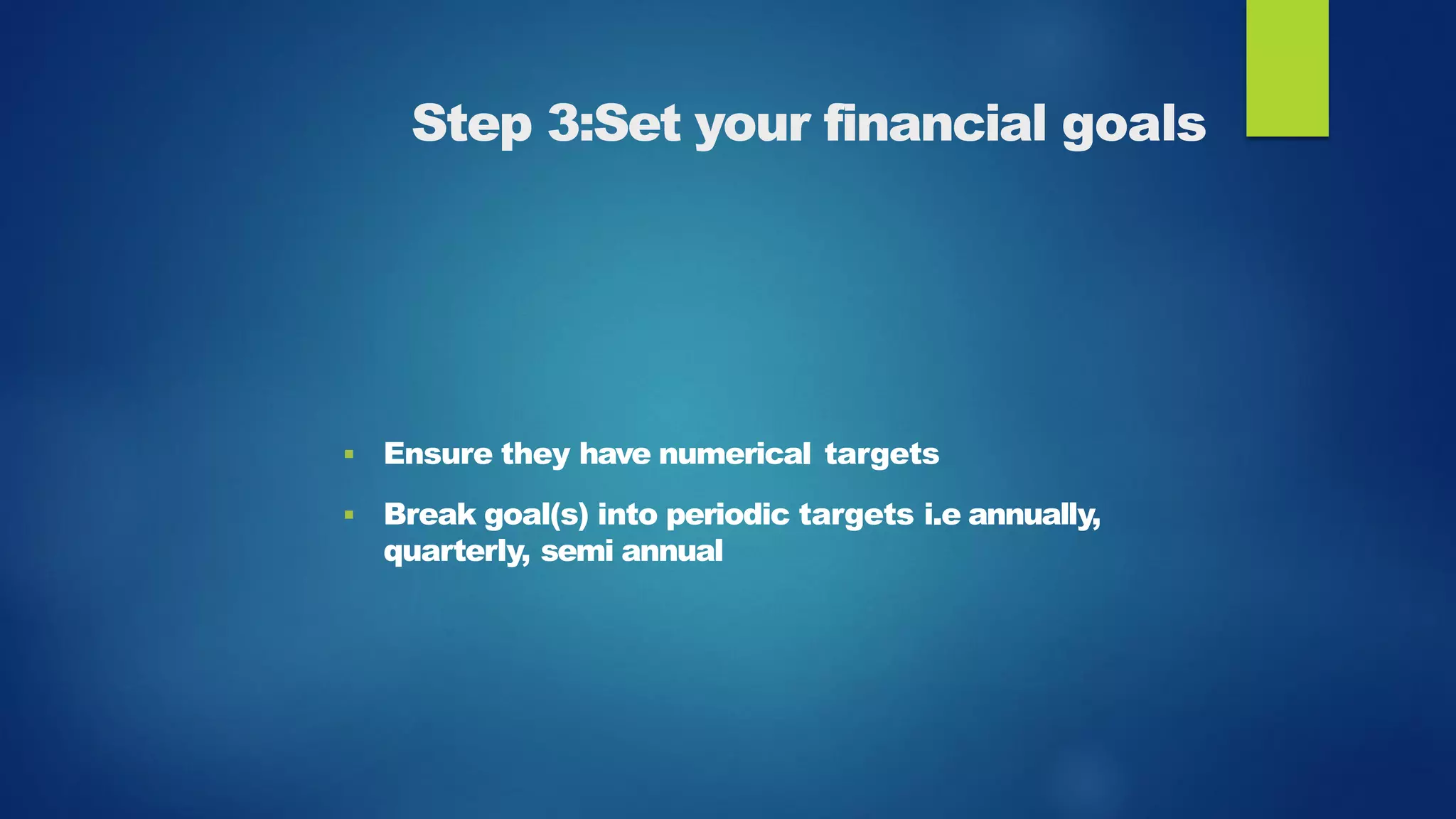 Step 3:Set your financial goals

▪ Ensure they have numerical targets

▪ Break goal(s) into periodic targets i.e annually, quarterly, semi annual